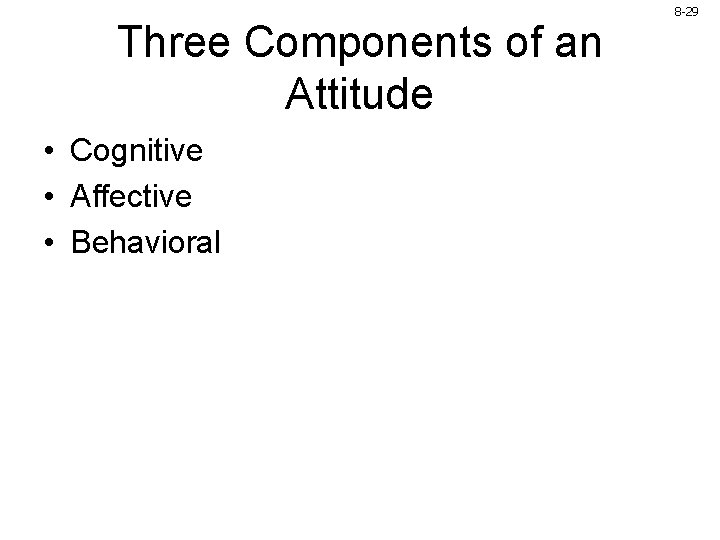 8-29

Three Components of an Attitude

• Cognitive
• Affective
• Behavioral